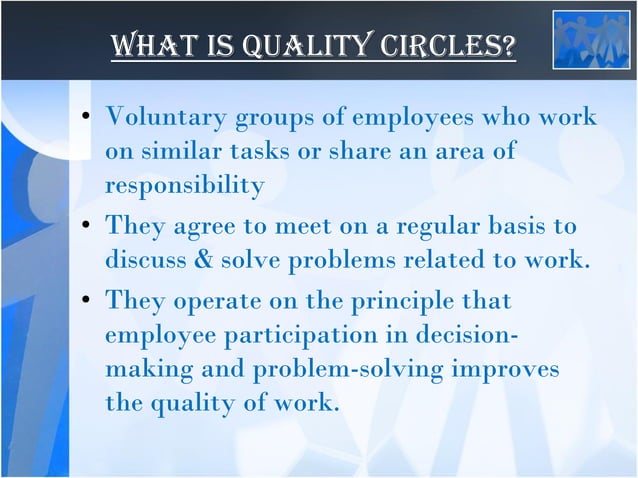 WHAT IS QUALITY CIRCLES?

• Voluntary groups of employees who work on similar tasks or share an area of responsibility

• They agree to meet on a regular basis to discuss & solve problems related to work.

• They operate on the principle that employee participation in decision-making and problem-solving improves the quality of work.